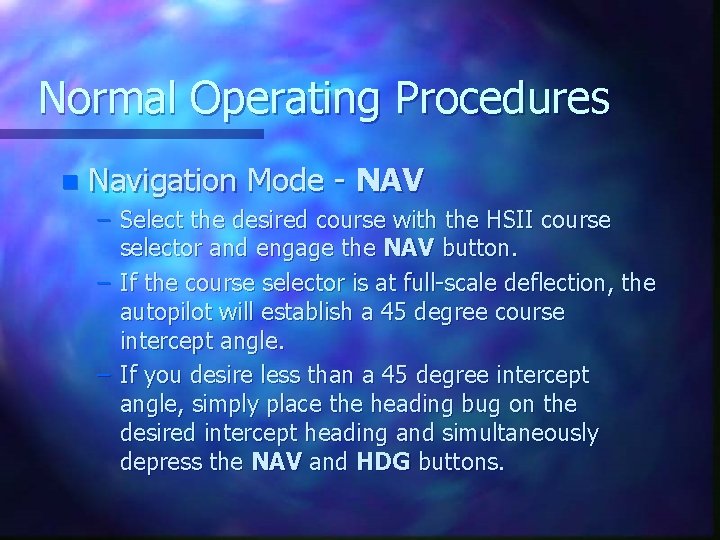 Normal Operating Procedures

Navigation Mode - NAV

– Select the desired course with the HSII course selector and engage the NAV button.

– If the course selector is at full-scale deflection, the autopilot will establish a 45 degree course intercept angle.

– If you desire less than a 45 degree intercept angle, simply place the heading bug on the desired intercept heading and simultaneously depress the NAV and HDG buttons.